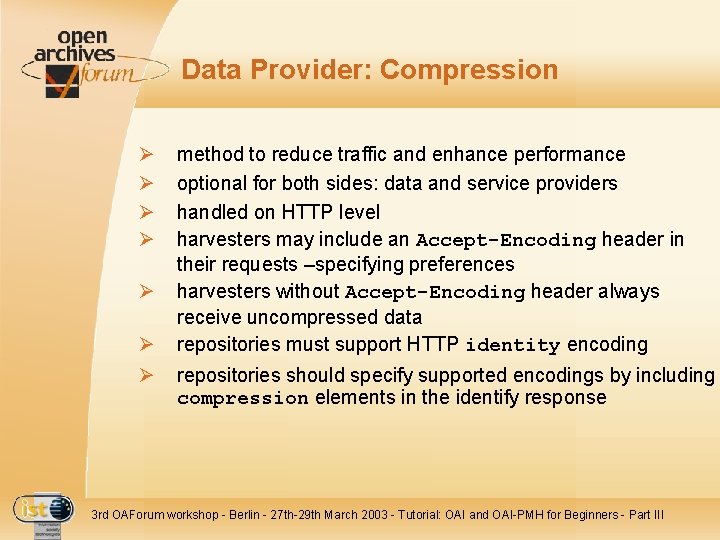 open archives forum

Data Provider: Compression

➢ method to reduce traffic and enhance performance
➢ optional for both sides: data and service providers
➢ handled on HTTP level
➢ harvesters may include an Accept-Encoding header in their requests –specifying preferences
➢ harvesters without Accept-Encoding header always receive uncompressed data
➢ repositories must support HTTP identity encoding
➢ repositories should specify supported encodings by including compression elements in the identify response

ist

3rd OAForum workshop - Berlin - 27th-29th March 2003 - Tutorial: OAI and OAI-PMH for Beginners - Part III